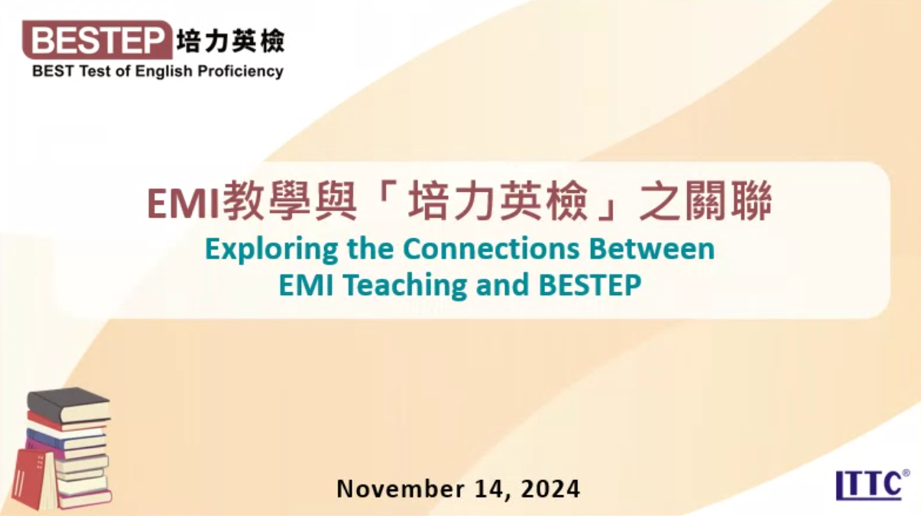 BESTEP 培力英檢
BEST Test of English Proficiency

EMI教學與「培力英檢」之關聯
Exploring the Connections Between EMI Teaching and BESTEP

November 14, 2024

LTTC®